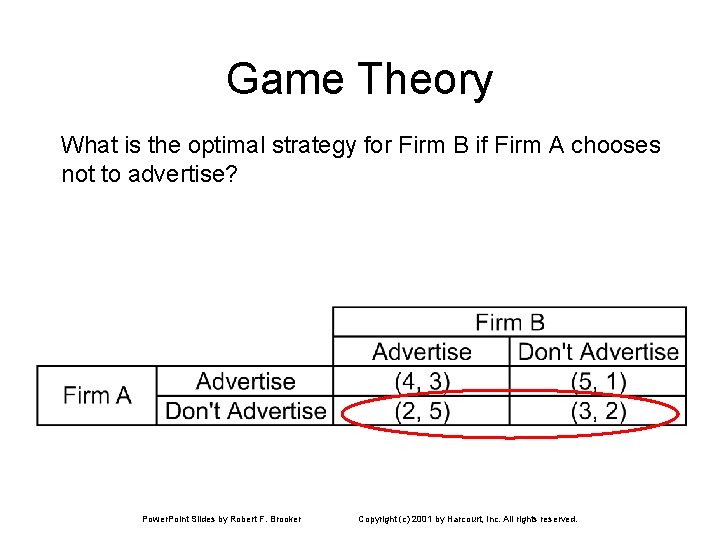 Game Theory

What is the optimal strategy for Firm B if Firm A chooses not to advertise?

| | | Firm B | |
|---|---|---|---|
| | | Advertise | Don't Advertise |
| Firm A | Advertise | (4, 3) | (5, 1) |
| | Don't Advertise | (2, 5) | (3, 2) |

PowerPoint Slides by Robert F. Brooker Copyright (c) 2001 by Harcourt, Inc. All rights reserved.